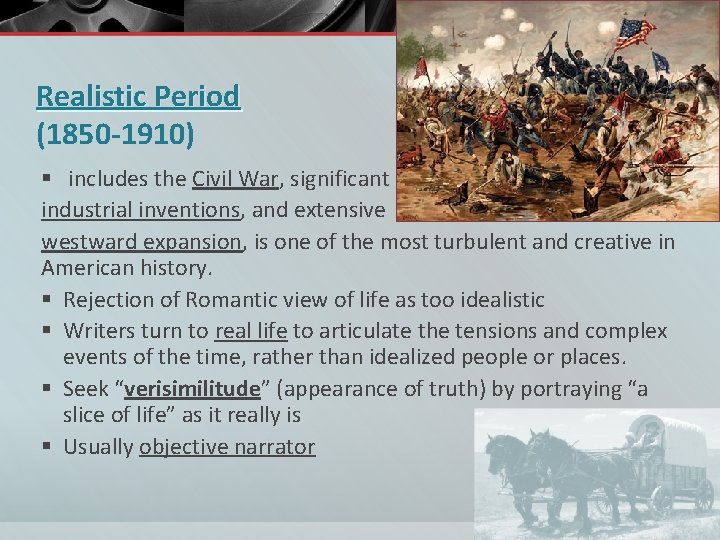 Realistic Period
(1850-1910)

▪ includes the Civil War, significant industrial inventions, and extensive westward expansion, is one of the most turbulent and creative in American history.

▪ Rejection of Romantic view of life as too idealistic

▪ Writers turn to real life to articulate the tensions and complex events of the time, rather than idealized people or places.

▪ Seek “verisimilitude” (appearance of truth) by portraying “a slice of life” as it really is

▪ Usually objective narrator